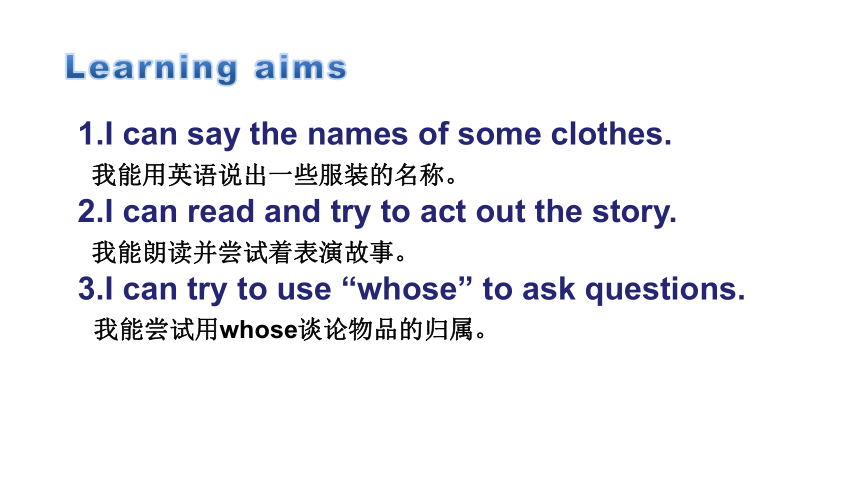 Learning aims

1.I can say the names of some clothes.
我能用英语说出一些服装的名称。

2.I can read and try to act out the story.
我能朗读并尝试着表演故事。

3.I can try to use “whose” to ask questions.
我能尝试用whose谈论物品的归属。